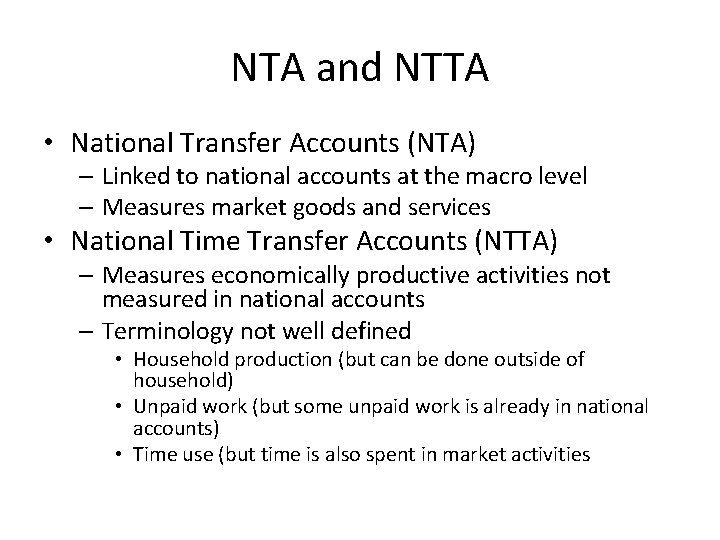 NTA and NTTA

• National Transfer Accounts (NTA)
  – Linked to national accounts at the macro level
  – Measures market goods and services
• National Time Transfer Accounts (NTTA)
  – Measures economically productive activities not measured in national accounts
  – Terminology not well defined
    • Household production (but can be done outside of household)
    • Unpaid work (but some unpaid work is already in national accounts)
    • Time use (but time is also spent in market activities